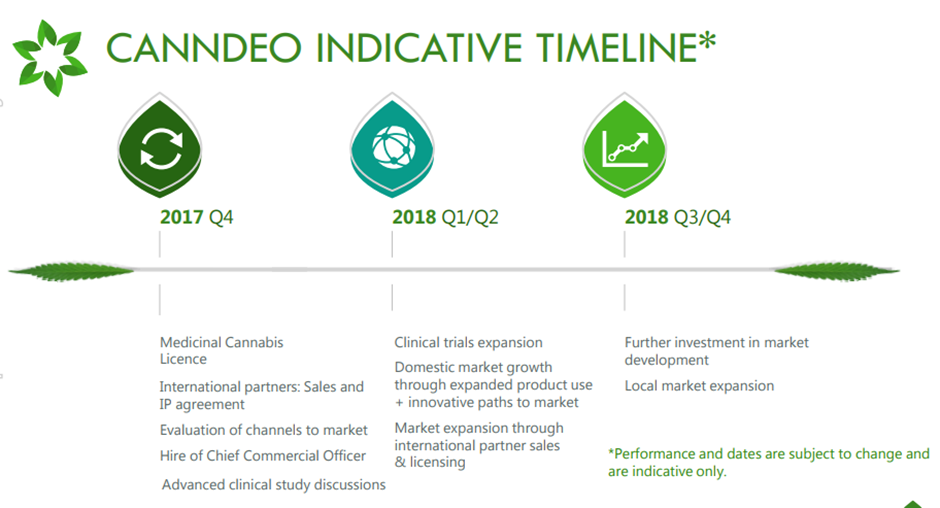 CANNDEO INDICATIVE TIMELINE*

2017 Q4

Medicinal Cannabis Licence

International partners: Sales and IP agreement

Evaluation of channels to market

Hire of Chief Commercial Officer

Advanced clinical study discussions

2018 Q1/Q2

Clinical trials expansion

Domestic market growth through expanded product use + innovative paths to market

Market expansion through international partner sales & licensing

2018 Q3/Q4

Further investment in market development

Local market expansion

*Performance and dates are subject to change and are indicative only.